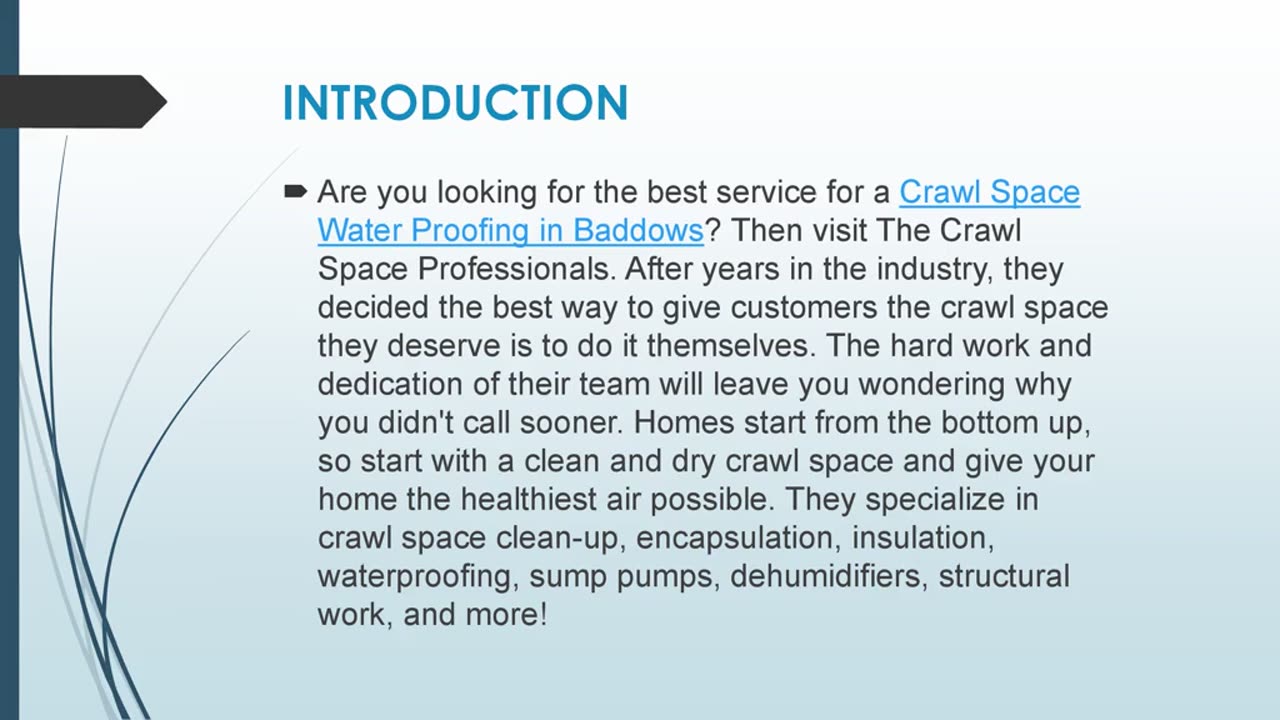 INTRODUCTION

Are you looking for the best service for a Crawl Space Water Proofing in Baddows? Then visit The Crawl Space Professionals. After years in the industry, they decided the best way to give customers the crawl space they deserve is to do it themselves. The hard work and dedication of their team will leave you wondering why you didn't call sooner. Homes start from the bottom up, so start with a clean and dry crawl space and give your home the healthiest air possible. They specialize in crawl space clean-up, encapsulation, insulation, waterproofing, sump pumps, dehumidifiers, structural work, and more!